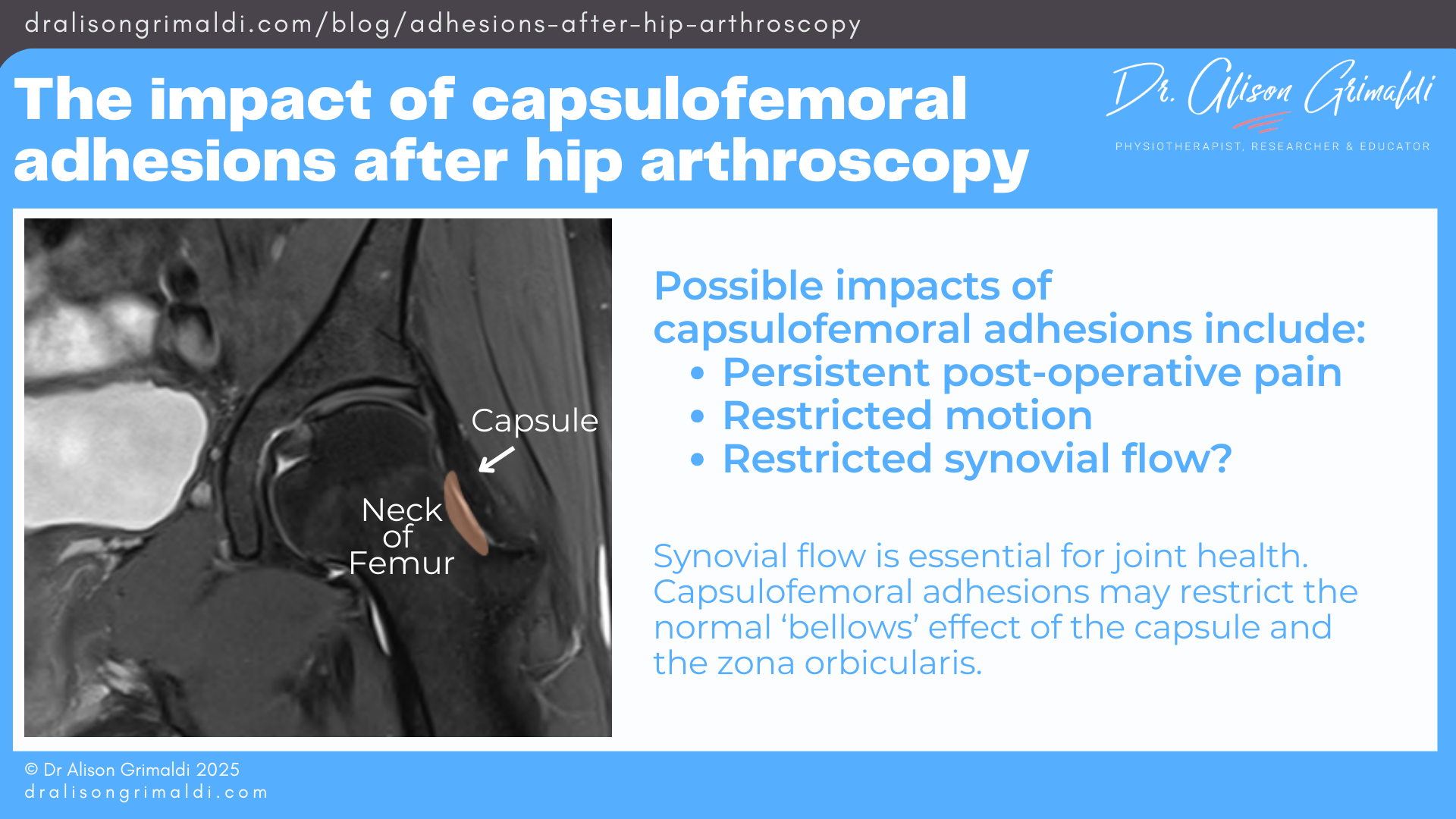 dralisongrimaldi.com/blog/adhesions-after-hip-arthroscopy

The impact of capsulofemoral adhesions after hip arthroscopy

Dr. Alison Grimaldi
PHYSIOTHERAPIST, RESEARCHER & EDUCATOR

Capsule

Neck of Femur

Possible impacts of capsulofemoral adhesions include:
• Persistent post-operative pain
• Restricted motion
• Restricted synovial flow?

Synovial flow is essential for joint health. Capsulofemoral adhesions may restrict the normal ‘bellows’ effect of the capsule and the zona orbicularis.

© Dr Alison Grimaldi 2025
dralisongrimaldi.com